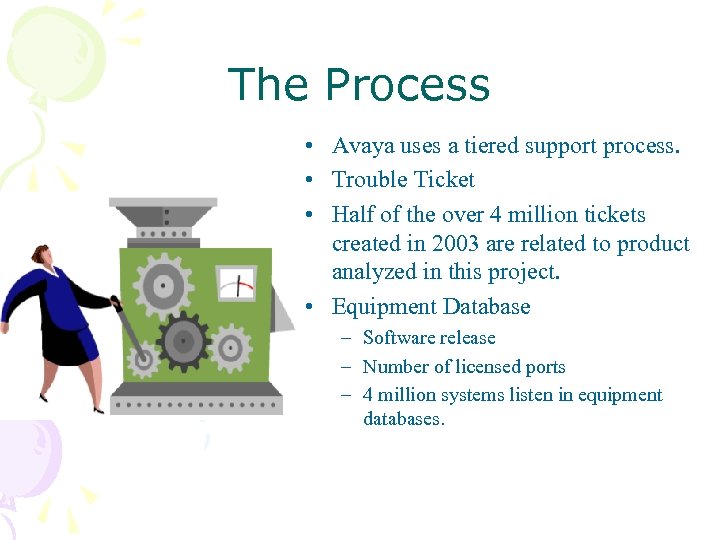 The Process

• Avaya uses a tiered support process.
• Trouble Ticket
• Half of the over 4 million tickets created in 2003 are related to product analyzed in this project.
• Equipment Database
– Software release
– Number of licensed ports
– 4 million systems listen in equipment databases.